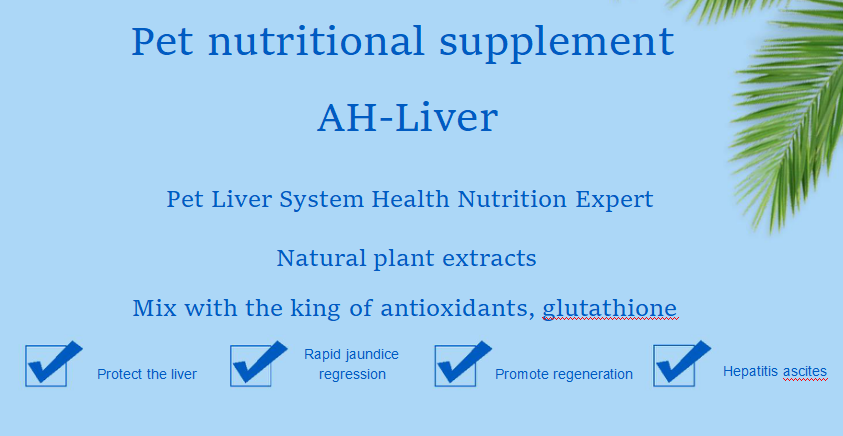 Pet nutritional supplement

AH-Liver

Pet Liver System Health Nutrition Expert

Natural plant extracts

Mix with the king of antioxidants, glutathione

Protect the liver

Rapid jaundice regression

Promote regeneration

Hepatitis ascites